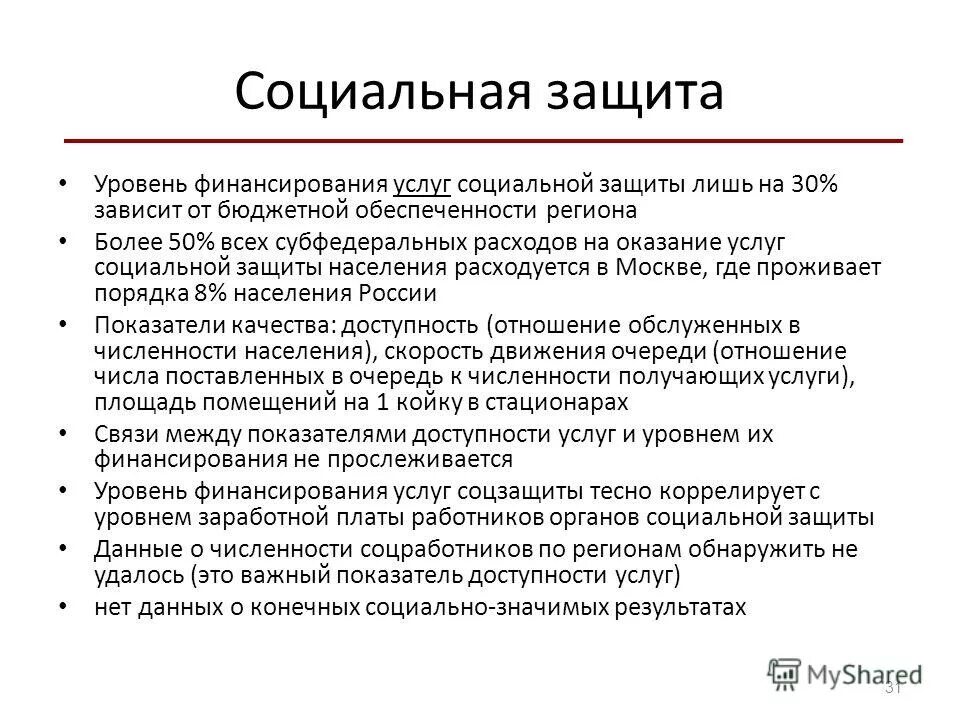 Социальная защита

• Уровень финансирования услуг социальной защиты лишь на 30% зависит от бюджетной обеспеченности региона
• Более 50% всех субфедеральных расходов на оказание услуг социальной защиты населения расходуется в Москве, где проживает порядка 8% населения России
• Показатели качества: доступность (отношение обслуженных в численности населения), скорость движения очереди (отношение числа поставленных в очередь к численности получающих услуги), площадь помещений на 1 койку в стационарах
• Связи между показателями доступности услуг и уровнем их финансирования не прослеживается
• Уровень финансирования услуг соцзащиты тесно коррелирует с уровнем заработной платы работников органов социальной защиты
• Данные о численности соцработников по регионам обнаружить не удалось (это важный показатель доступности услуг)
• нет данных о конечных социально-значимых результатах

MyShared
31